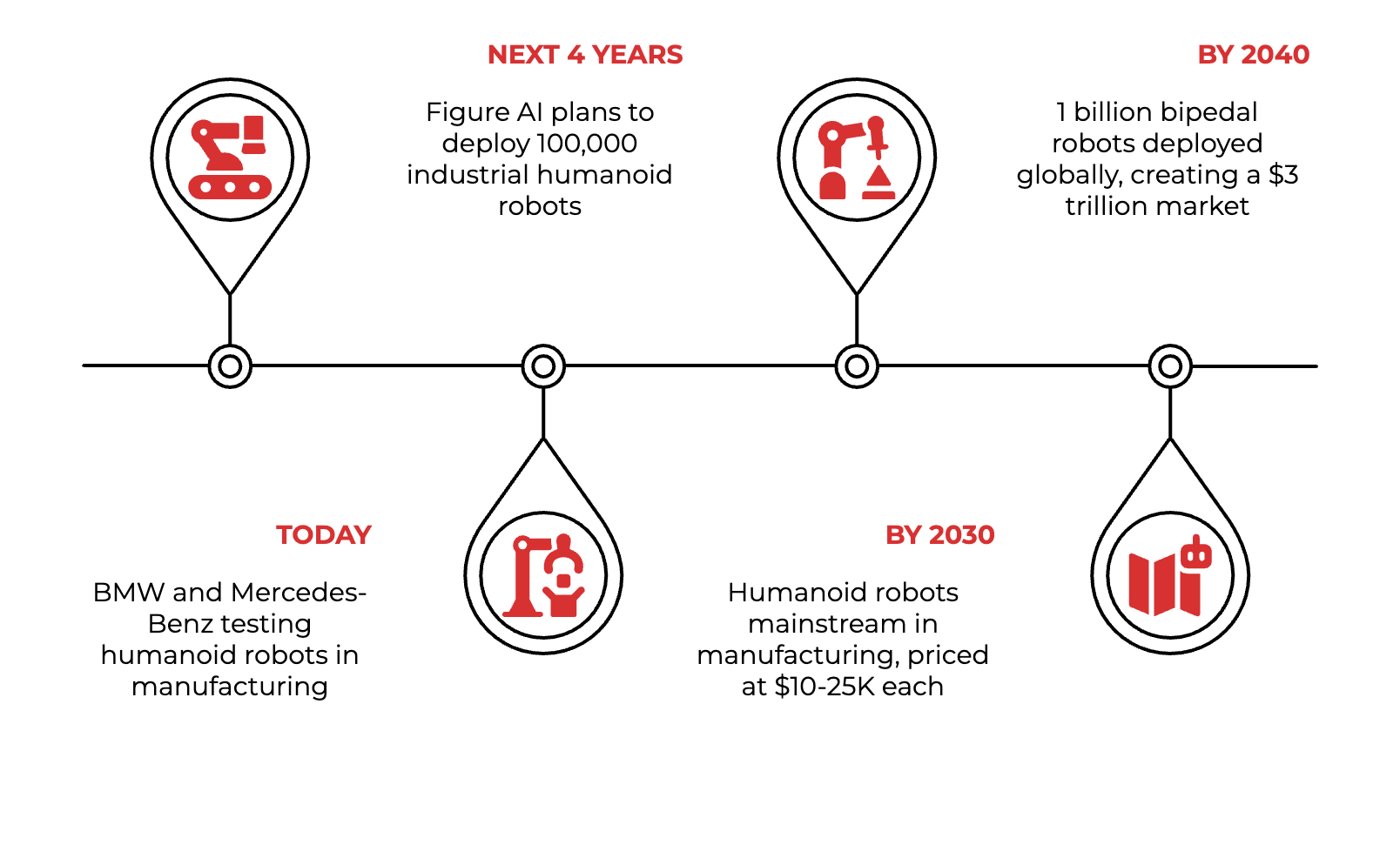 TODAY

BMW and Mercedes-Benz testing humanoid robots in manufacturing

NEXT 4 YEARS

Figure AI plans to deploy 100,000 industrial humanoid robots

BY 2030

Humanoid robots mainstream in manufacturing, priced at \$10-25K each

BY 2040

1 billion bipedal robots deployed globally, creating a \$3 trillion market